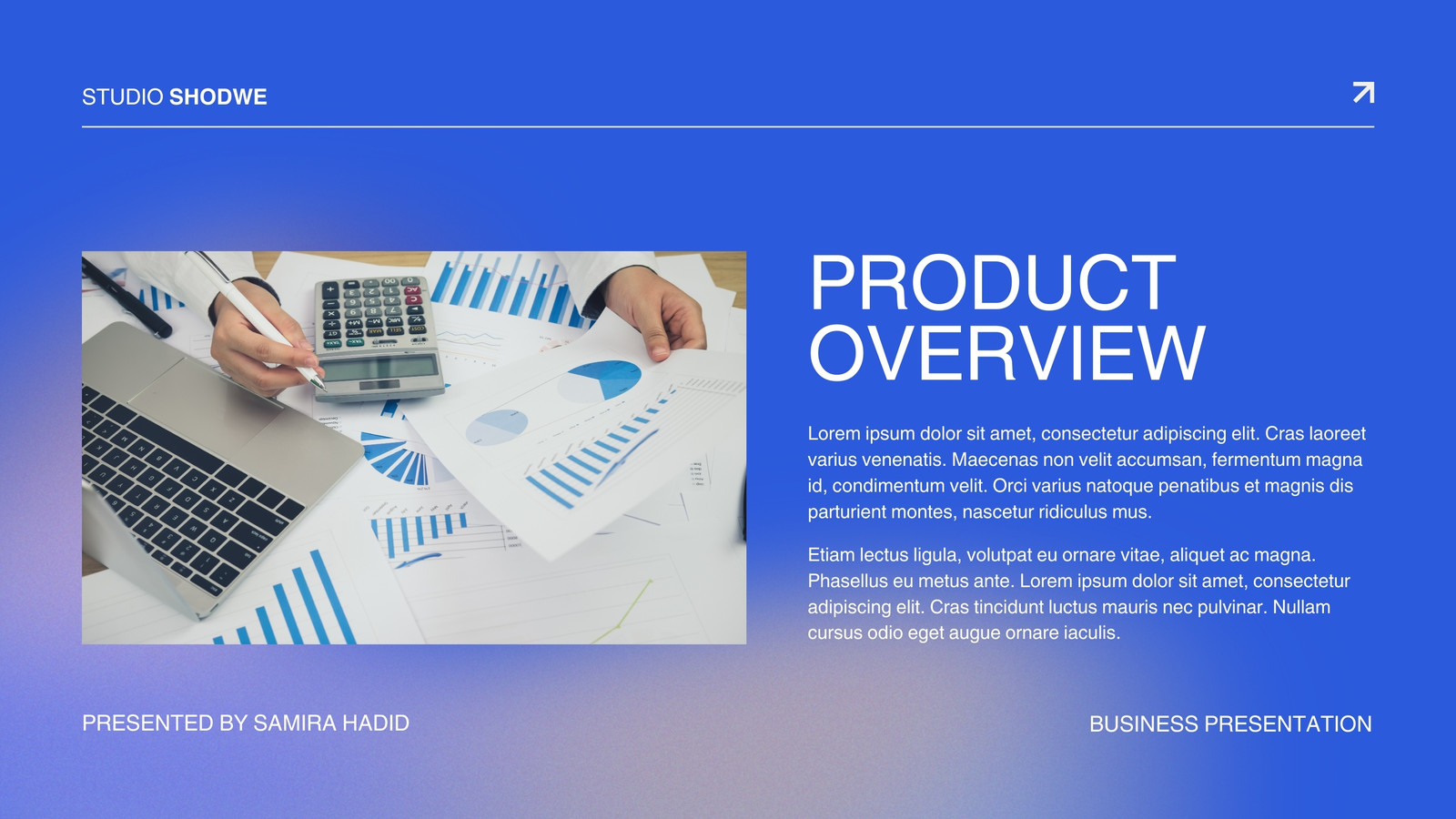 STUDIO SHODWE

PRODUCT OVERVIEW

Lorem ipsum dolor sit amet, consectetur adipiscing elit. Cras laoreet varius venenatis. Maecenas non velit accumsan, fermentum magna id, condimentum velit. Orci varius natoque penatibus et magnis dis parturient montes, nascetur ridiculus mus.

Etiam lectus ligula, volutpat eu ornare vitae, aliquet ac magna. Phasellus eu metus ante. Lorem ipsum dolor sit amet, consectetur adipiscing elit. Cras tincidunt luctus mauris nec pulvinar. Nullam cursus odio eget augue ornare iaculis.

PRESENTED BY SAMIRA HADID

BUSINESS PRESENTATION